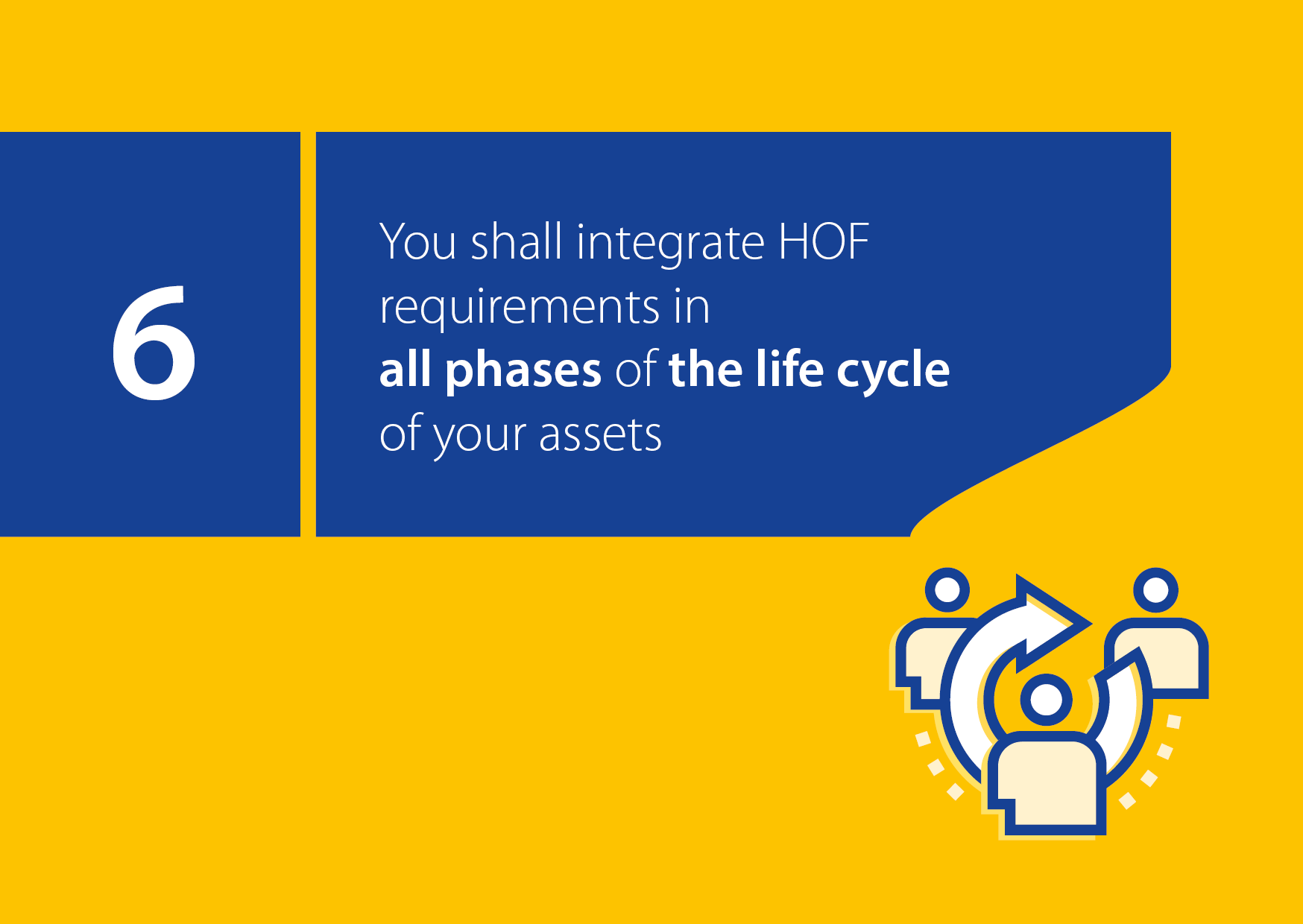 6

You shall integrate HOF requirements in all phases of the life cycle of your assets